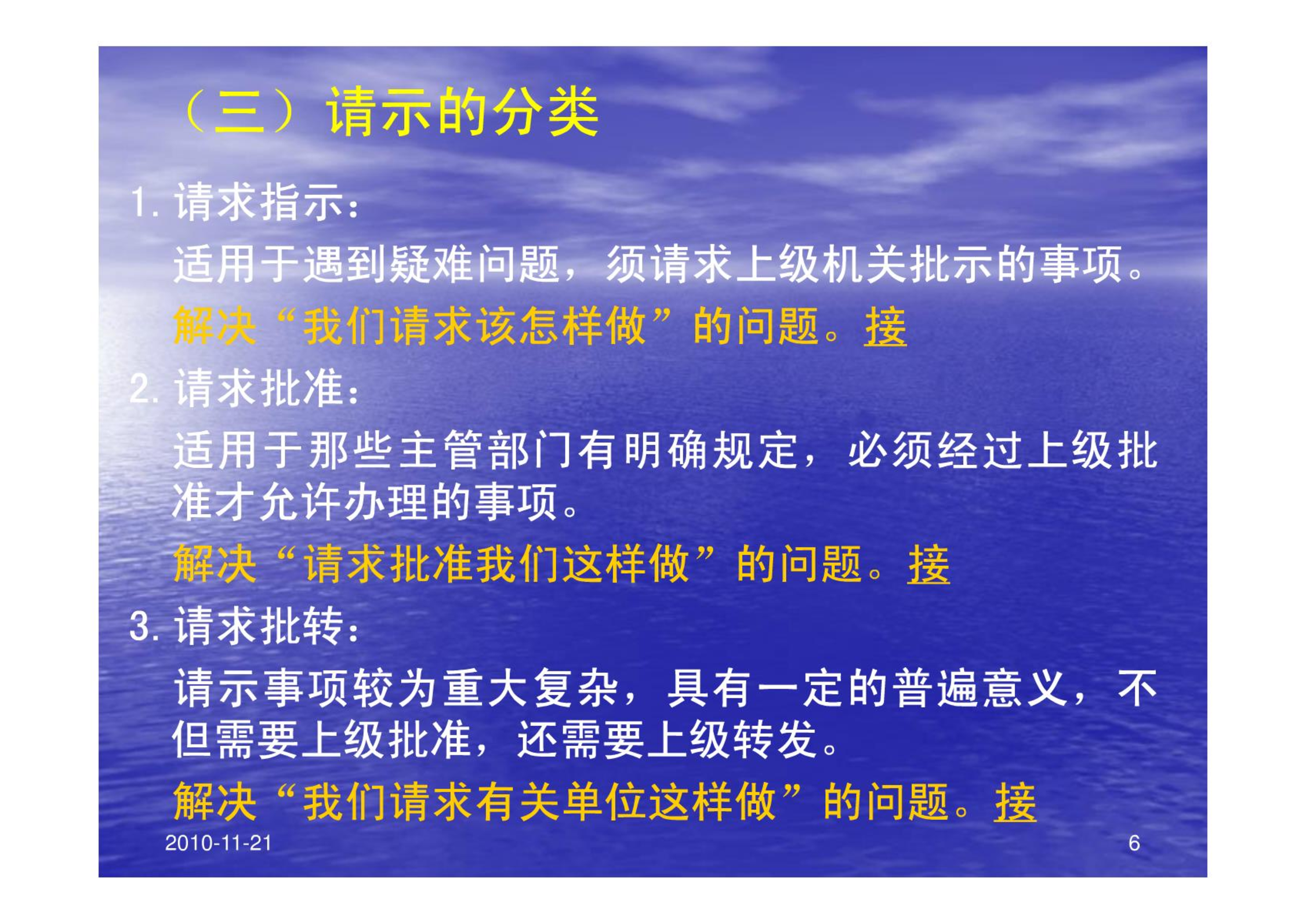 （三）请示的分类

1. 请求指示：

适用于遇到疑难问题，须请求上级机关批示的事项。

解决“我们请求该怎样做”的问题。接

2. 请求批准：

适用于那些主管部门有明确规定，必须经过上级批准才允许办理的事项。

解决“请求批准我们这样做”的问题。接

3. 请求批转：

请示事项较为重大复杂，具有一定的普遍意义，不但需要上级批准，还需要上级转发。

解决“我们请求有关单位这样做”的问题。接

2010-11-21

6